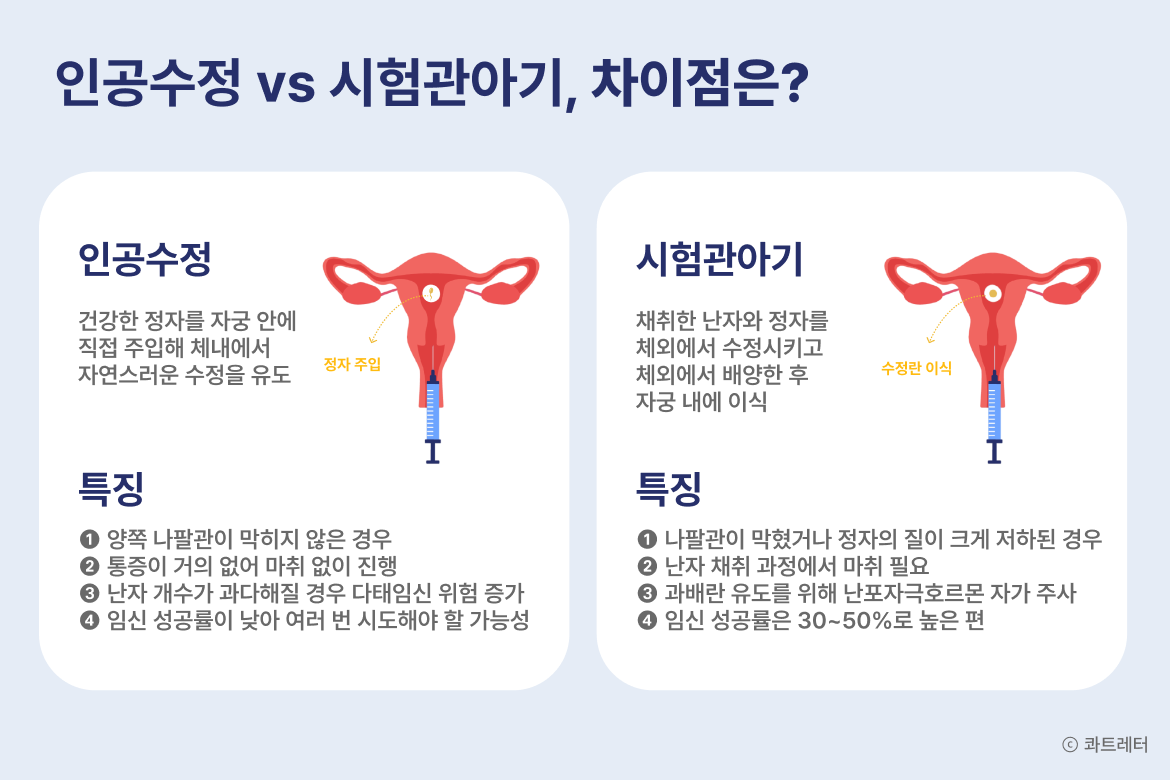 인공수정 vs 시험관아기, 차이점은?

인공수정

건강한 정자를 자궁 안에 직접 주입해 체내에서 자연스러운 수정을 유도

정자 주입

특징

❶ 양쪽 나팔관이 막히지 않은 경우
❷ 통증이 거의 없어 마취 없이 진행
❸ 난자 개수가 과다해질 경우 다태임신 위험 증가
❹ 임신 성공률이 낮아 여러 번 시도해야 할 가능성

시험관아기

채취한 난자와 정자를 체외에서 수정시키고 체외에서 배양한 후 자궁 내에 이식

수정란 이식

특징

❶ 나팔관이 막혔거나 정자의 질이 크게 저하된 경우
❷ 난자 채취 과정에서 마취 필요
❸ 과배란 유도를 위해 난포자극호르몬 자가 주사
❹ 임신 성공률은 30~50%로 높은 편

ⓒ 콰트레터